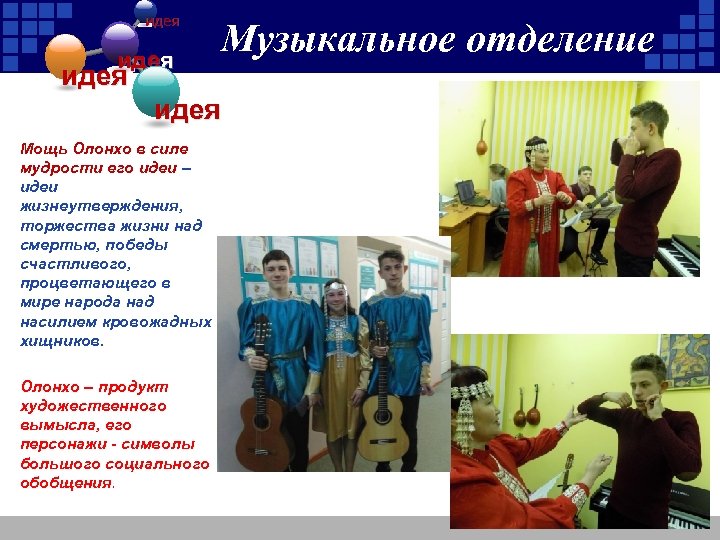 идея
идея
идея
идея

Музыкальное отделение

Мощь Олонхо в силе мудрости его идеи – идеи жизнеутверждения, торжества жизни над смертью, победы счастливого, процветающего в мире народа над насилием кровожадных хищников.

Олонхо – продукт художественного вымысла, его персонажи - символы большого социального обобщения.